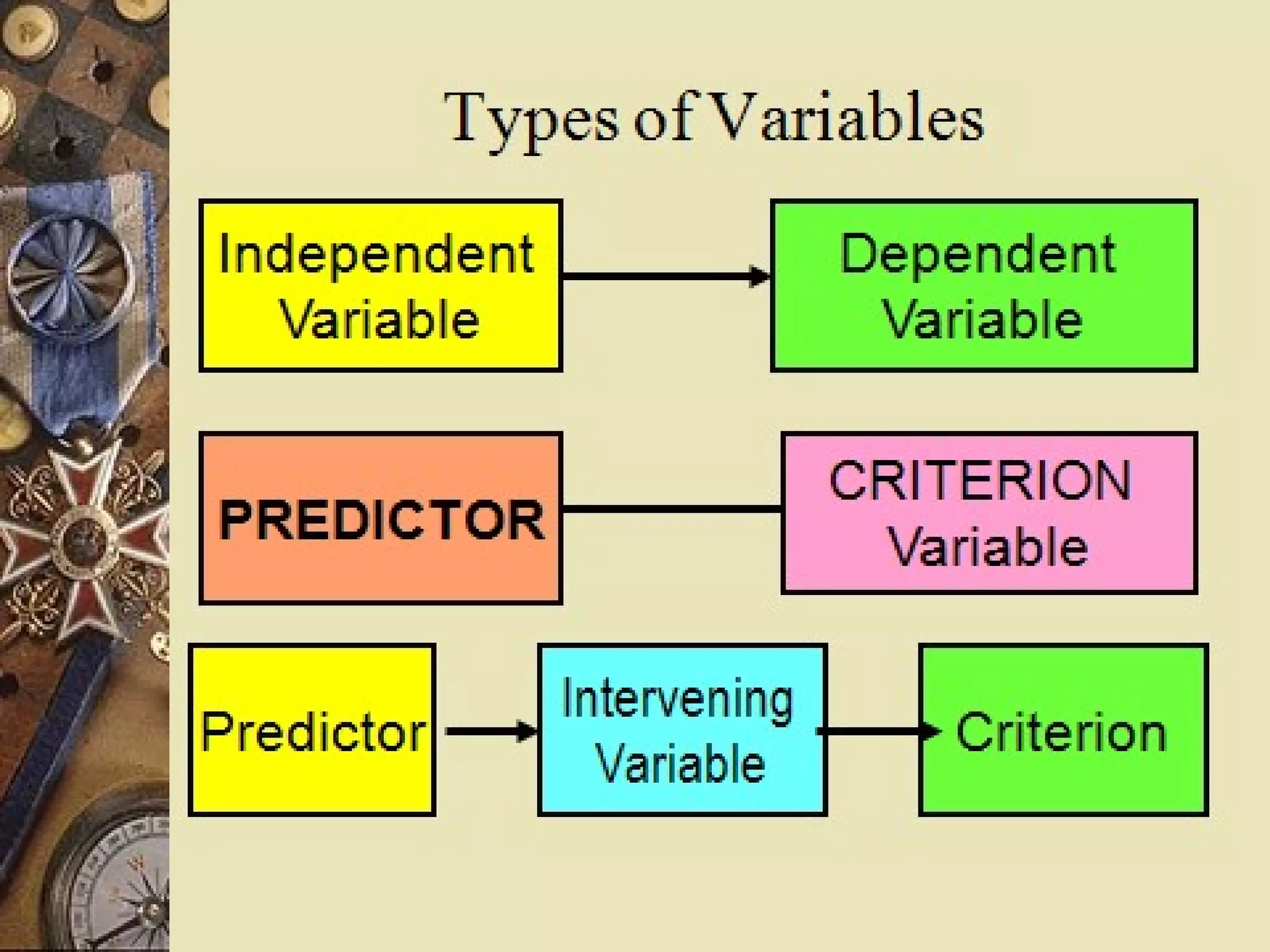 Types of Variables

Independent Variable

Dependent Variable

PREDICTOR

CRITERION Variable

Predictor

Intervening Variable

Criterion